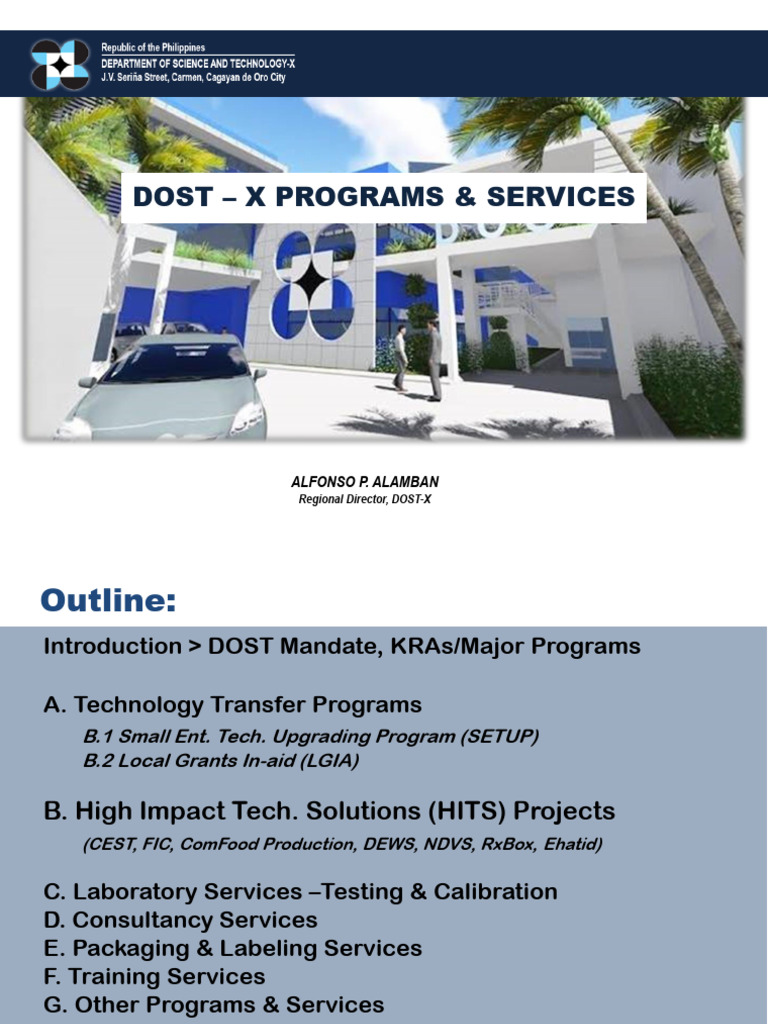 Republic of the Philippines
DEPARTMENT OF SCIENCE AND TECHNOLOGY-X
J.V. Seriña Street, Carmen, Cagayan de Oro City

DOST – X PROGRAMS & SERVICES

ALFONSO P. ALAMBAN
Regional Director, DOST-X

Outline:

Introduction > DOST Mandate, KRAs/Major Programs

A. Technology Transfer Programs
B.1 Small Ent. Tech. Upgrading Program (SETUP)
B.2 Local Grants In-aid (LGIA)

B. High Impact Tech. Solutions (HITS) Projects
(CEST, FIC, ComFood Production, DEWS, NDVS, RxBox, Ehatid)

C. Laboratory Services –Testing & Calibration
D. Consultancy Services
E. Packaging & Labeling Services
F. Training Services
G. Other Programs & Services